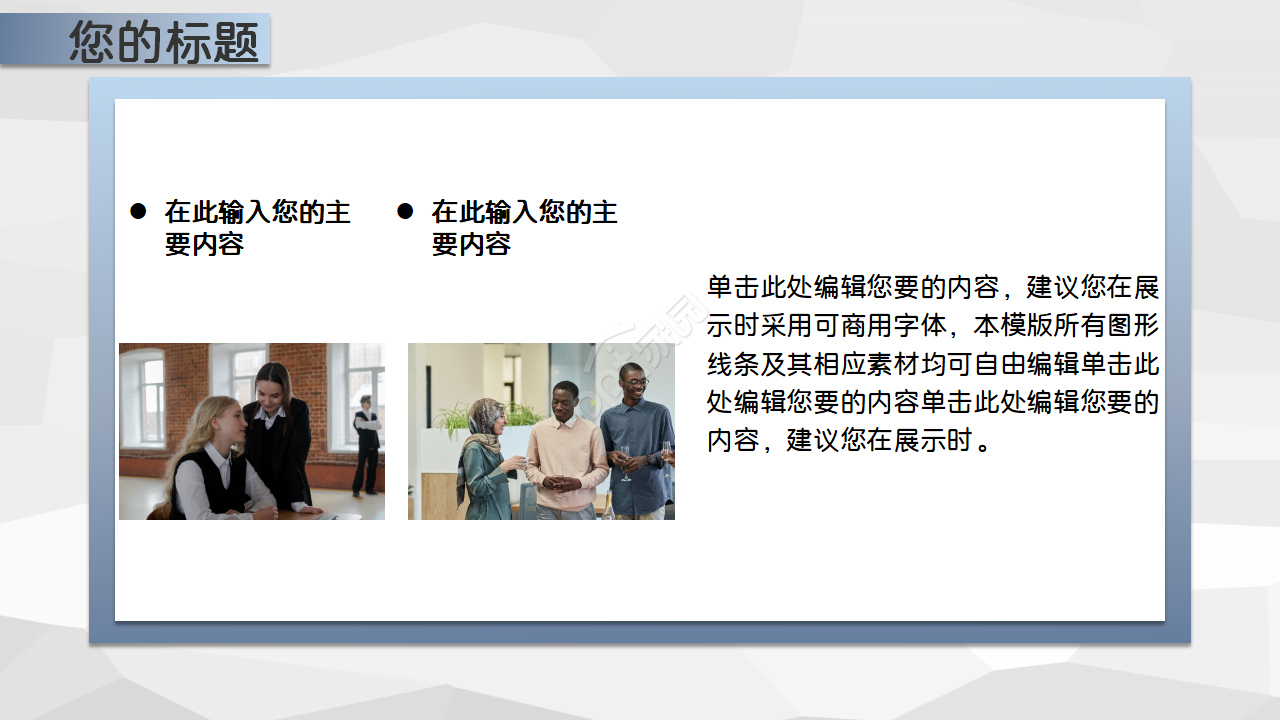 您的标题

● 在此输入您的主要内容

● 在此输入您的主要内容

单击此处编辑您要的内容，建议您在展示时采用可商用字体，本模版所有图形线条及其相应素材均可自由编辑单击此处编辑您要的内容单击此处编辑您要的内容，建议您在展示时。